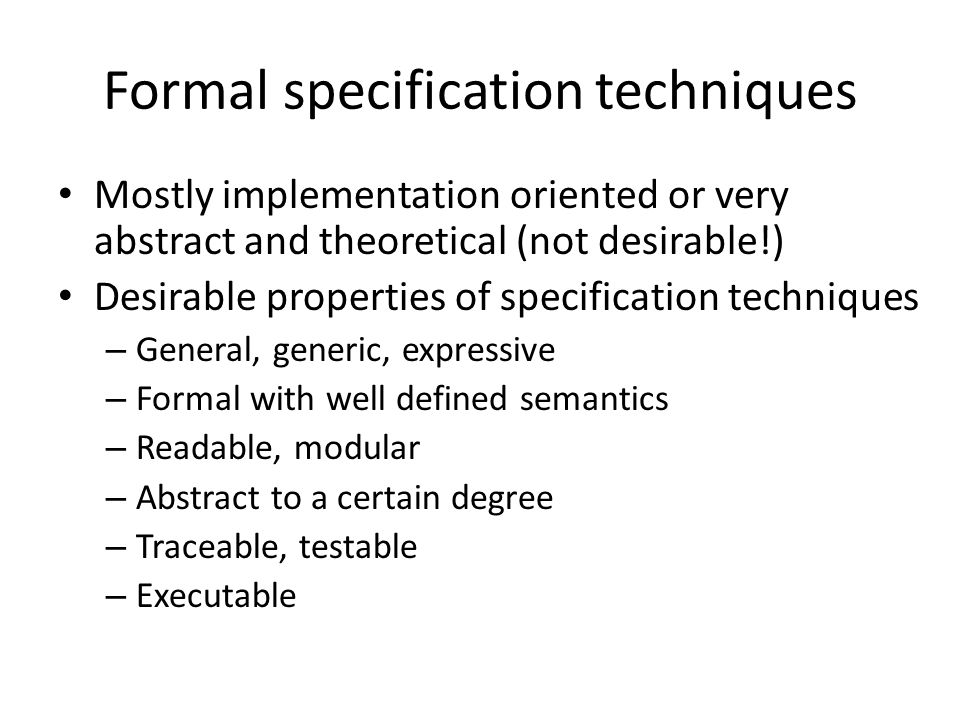 Formal specification techniques

• Mostly implementation oriented or very abstract and theoretical (not desirable!)
• Desirable properties of specification techniques
– General, generic, expressive
– Formal with well defined semantics
– Readable, modular
– Abstract to a certain degree
– Traceable, testable
– Executable